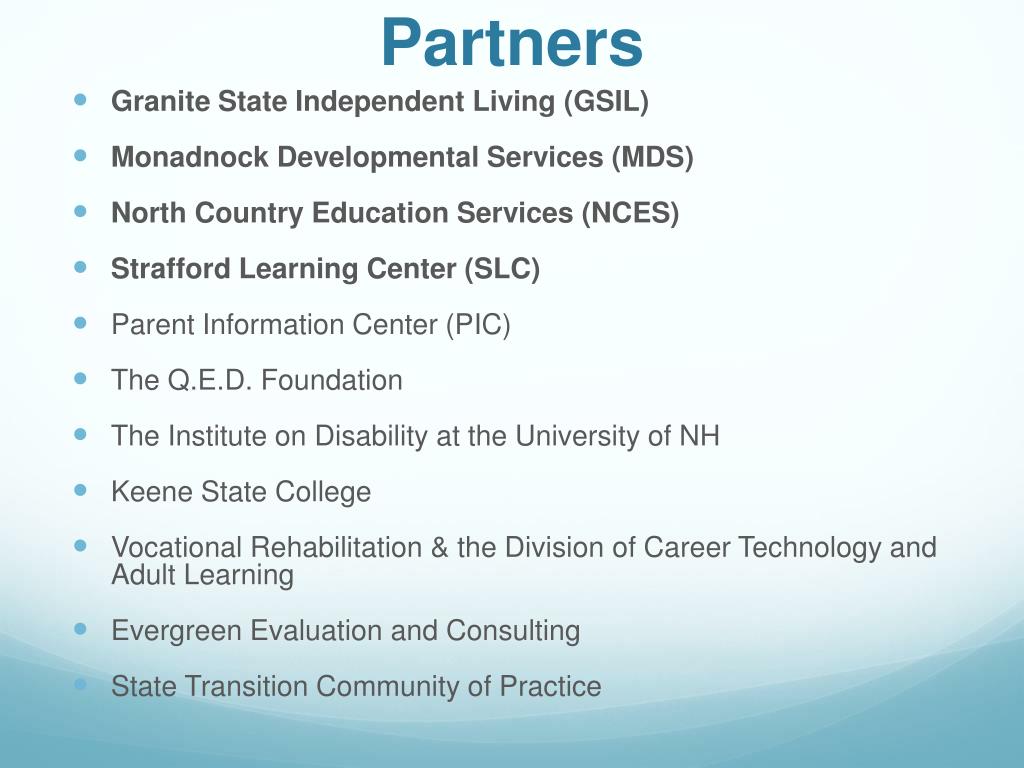 Partners

- Granite State Independent Living (GSIL)
- Monadnock Developmental Services (MDS)
- North Country Education Services (NCES)
- Strafford Learning Center (SLC)
- Parent Information Center (PIC)
- The Q.E.D. Foundation
- The Institute on Disability at the University of NH
- Keene State College
- Vocational Rehabilitation & the Division of Career Technology and Adult Learning
- Evergreen Evaluation and Consulting
- State Transition Community of Practice